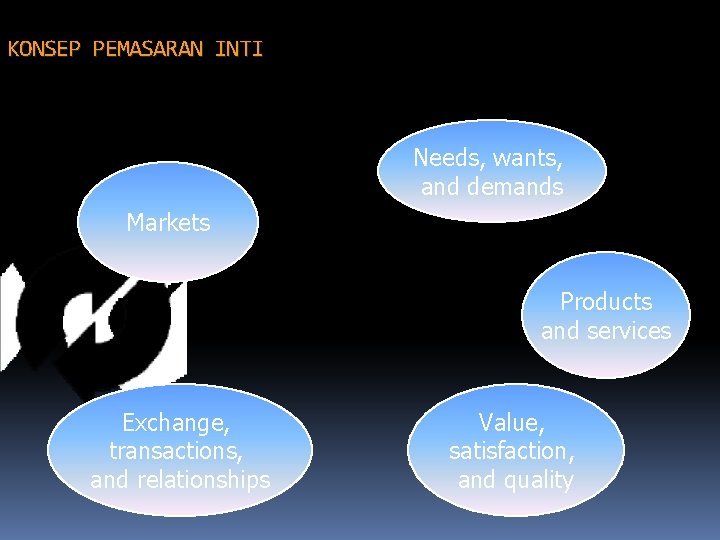 KONSEP PEMASARAN INTI

Needs, wants, and demands

Markets

Products and services

Exchange, transactions, and relationships

Value, satisfaction, and quality